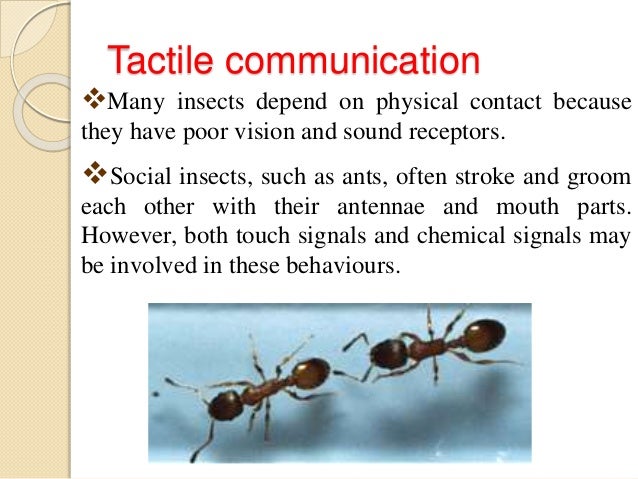 Tactile communication

❖Many insects depend on physical contact because they have poor vision and sound receptors.

❖Social insects, such as ants, often stroke and groom each other with their antennae and mouth parts. However, both touch signals and chemical signals may be involved in these behaviours.